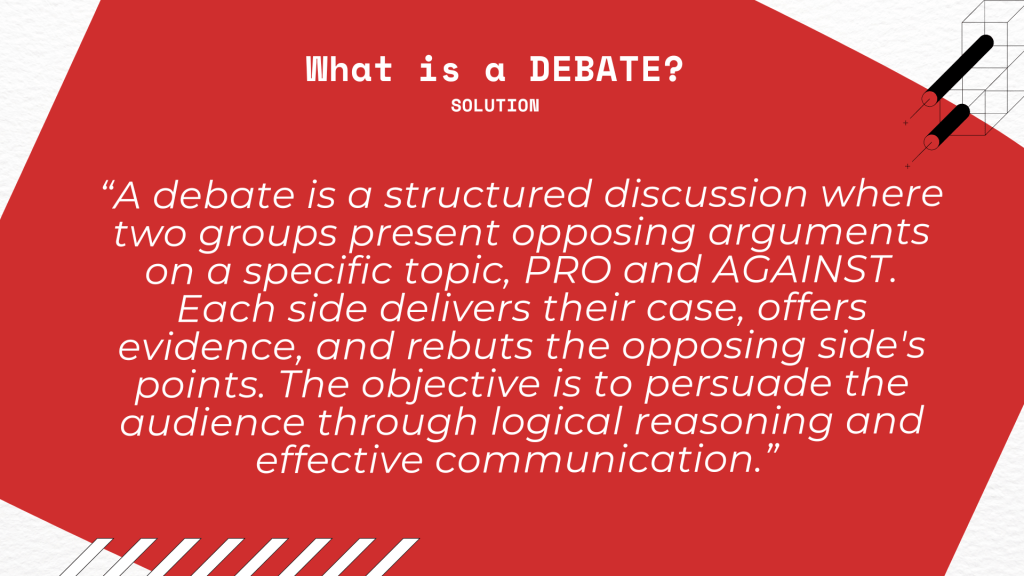 What is a DEBATE?

SOLUTION

“A debate is a structured discussion where two groups present opposing arguments on a specific topic, PRO and AGAINST. Each side delivers their case, offers evidence, and rebuts the opposing side's points. The objective is to persuade the audience through logical reasoning and effective communication.”